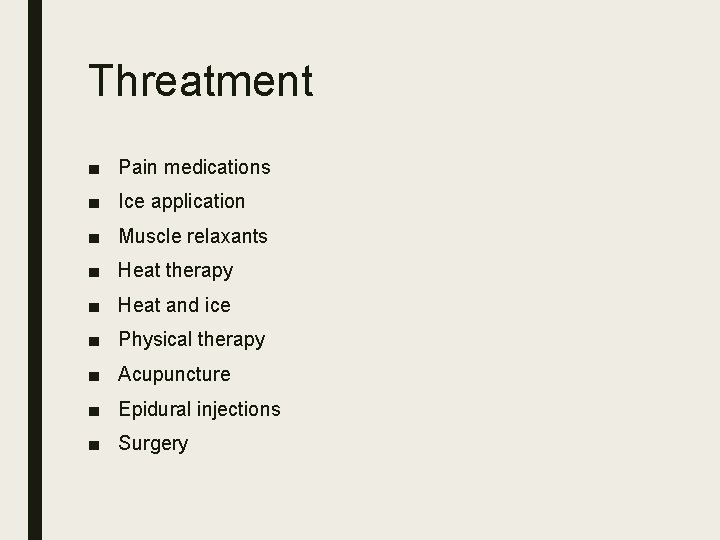 Threatment

■ Pain medications
■ Ice application
■ Muscle relaxants
■ Heat therapy
■ Heat and ice
■ Physical therapy
■ Acupuncture
■ Epidural injections
■ Surgery